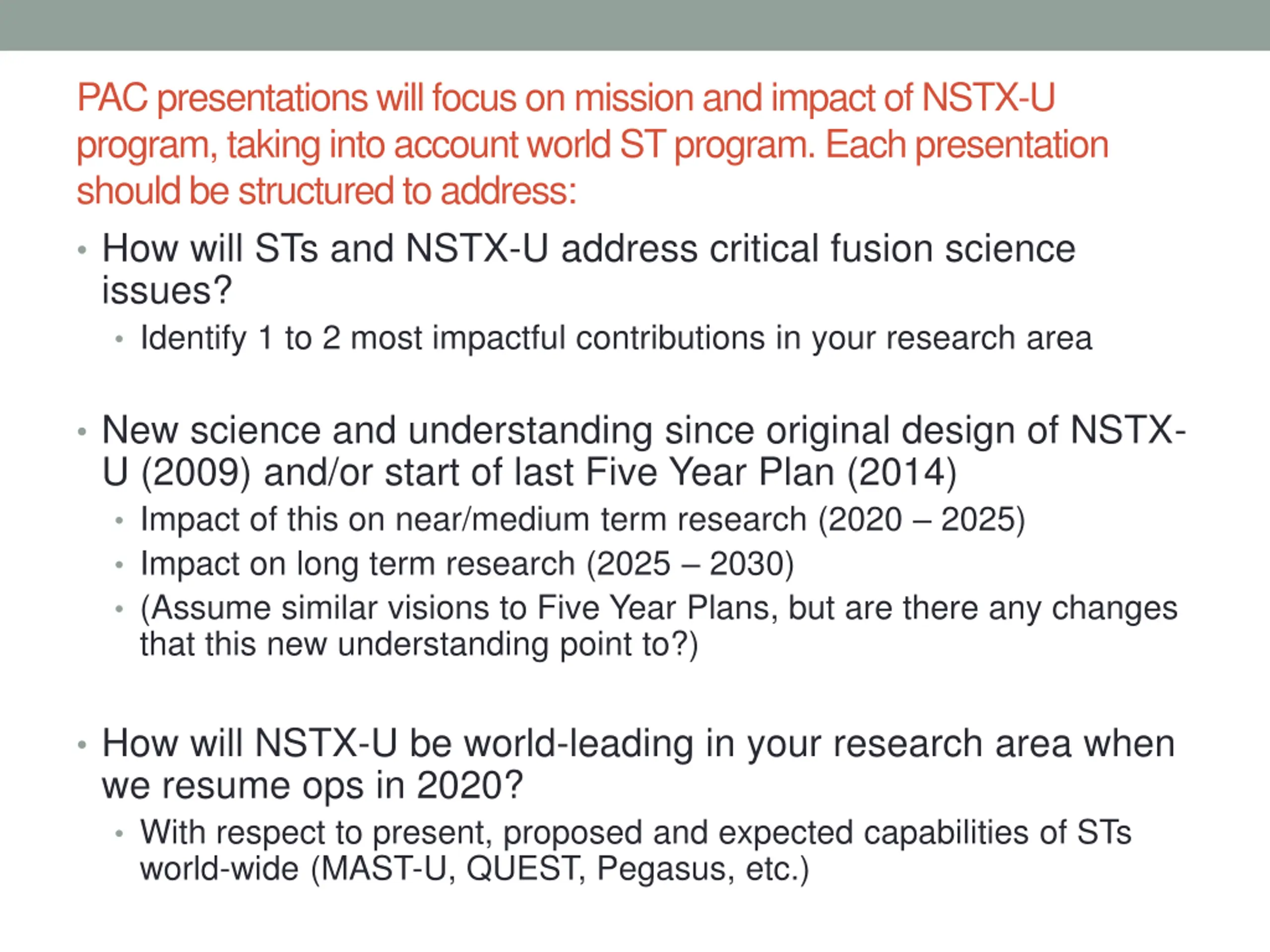 PAC presentations will focus on mission and impact of NSTX-U program, taking into account world ST program. Each presentation should be structured to address:

• How will STs and NSTX-U address critical fusion science issues?
  • Identify 1 to 2 most impactful contributions in your research area

• New science and understanding since original design of NSTX-U (2009) and/or start of last Five Year Plan (2014)
  • Impact of this on near/medium term research (2020 – 2025)
  • Impact on long term research (2025 – 2030)
  • (Assume similar visions to Five Year Plans, but are there any changes that this new understanding point to?)

• How will NSTX-U be world-leading in your research area when we resume ops in 2020?
  • With respect to present, proposed and expected capabilities of STs world-wide (MAST-U, QUEST, Pegasus, etc.)